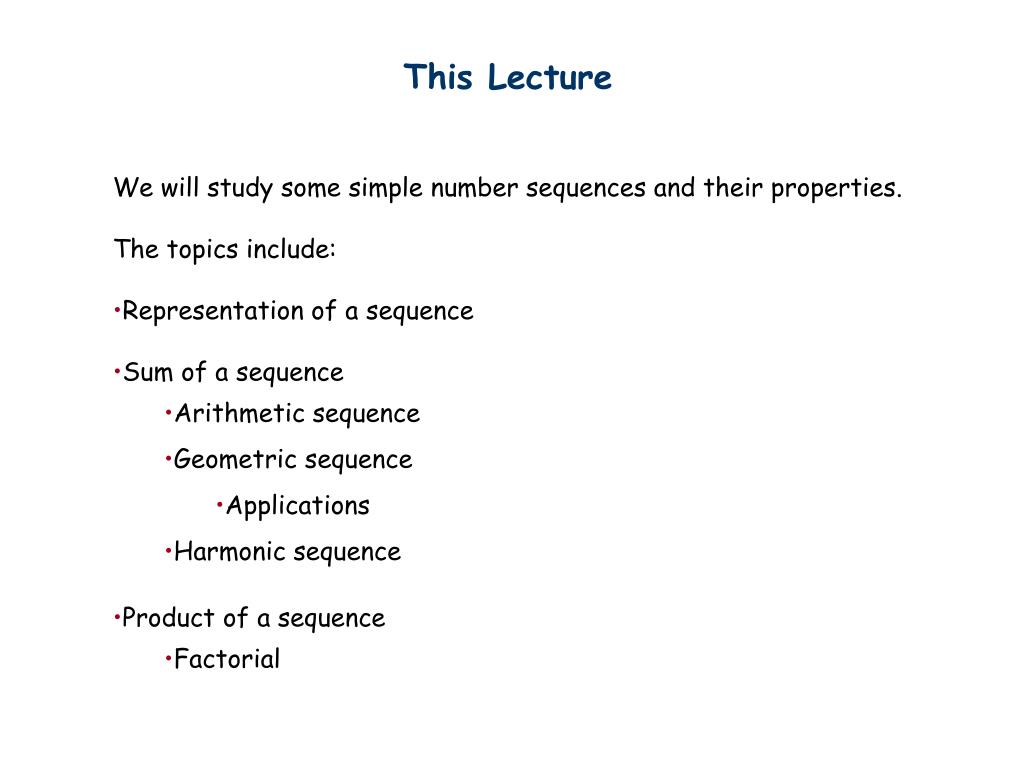 This Lecture

We will study some simple number sequences and their properties.

The topics include:

•Representation of a sequence

•Sum of a sequence
•Arithmetic sequence
•Geometric sequence
•Applications
•Harmonic sequence

•Product of a sequence
•Factorial